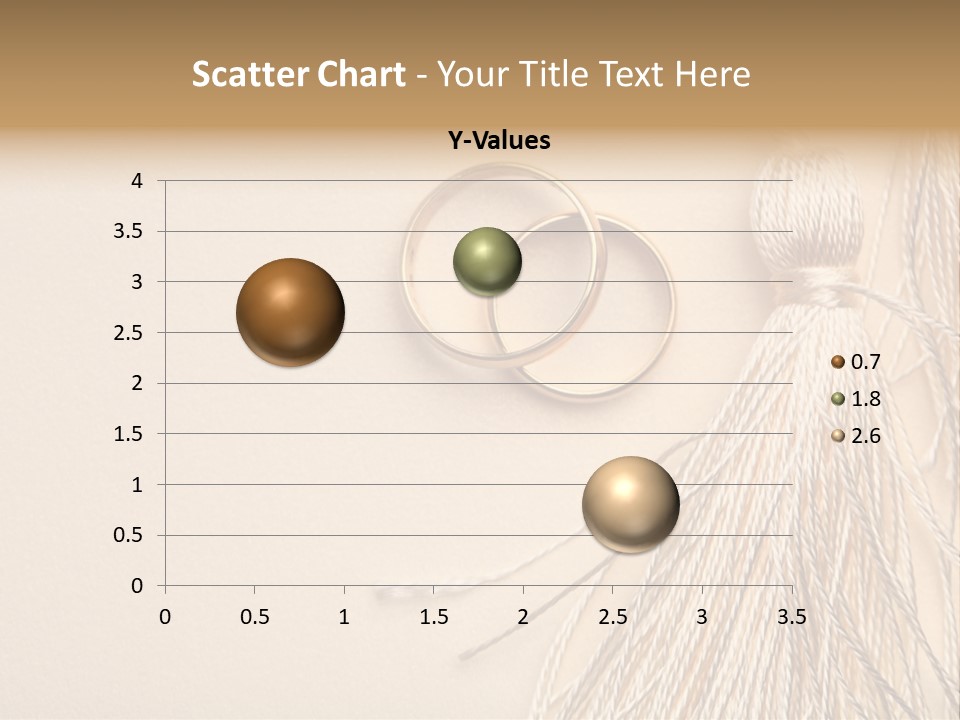 Scatter Chart - Your Title Text Here

Y-Values

4
3.5
3
2.5
2
1.5
1
0.5
0

0 0.5 1 1.5 2 2.5 3 3.5

0.7
1.8
2.6